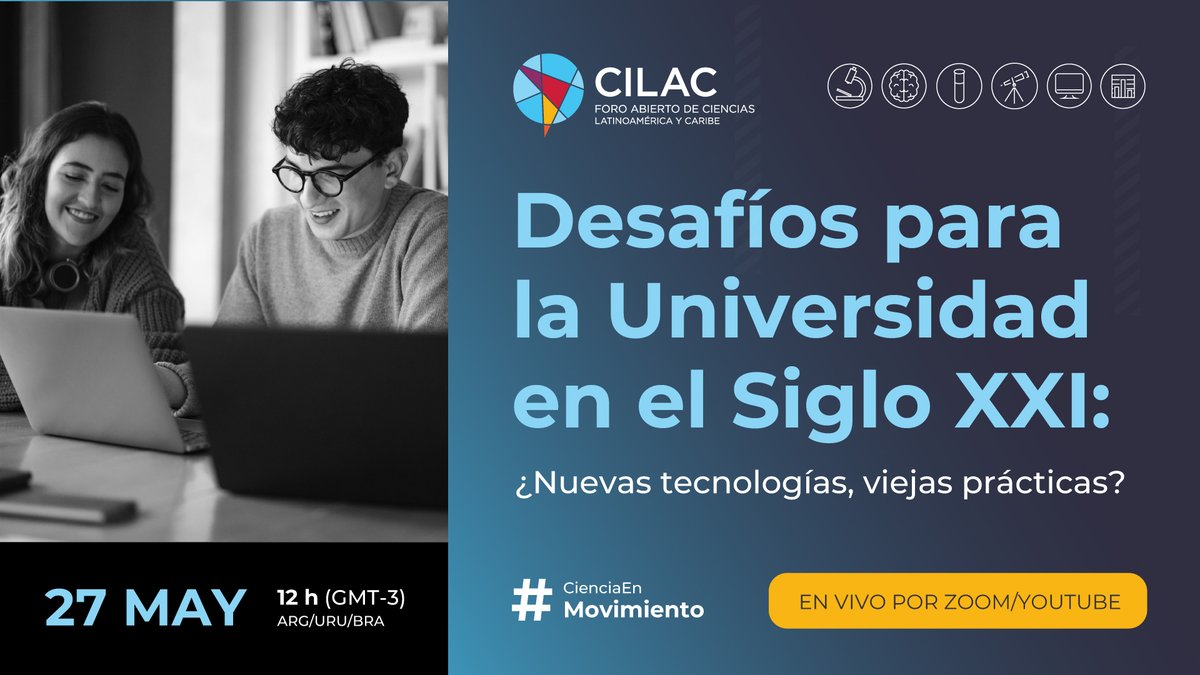 CILAC
FORO ABIERTO DE CIENCIAS
LATINOAMÉRICA Y CARIBE

Desafíos para la Universidad en el Siglo XXI:

¿Nuevas tecnologías, viejas prácticas?

27 MAY

12 h (GMT-3)
ARG/URU/BRA

# CienciaEn
Movimiento

EN VIVO POR ZOOM/YOUTUBE